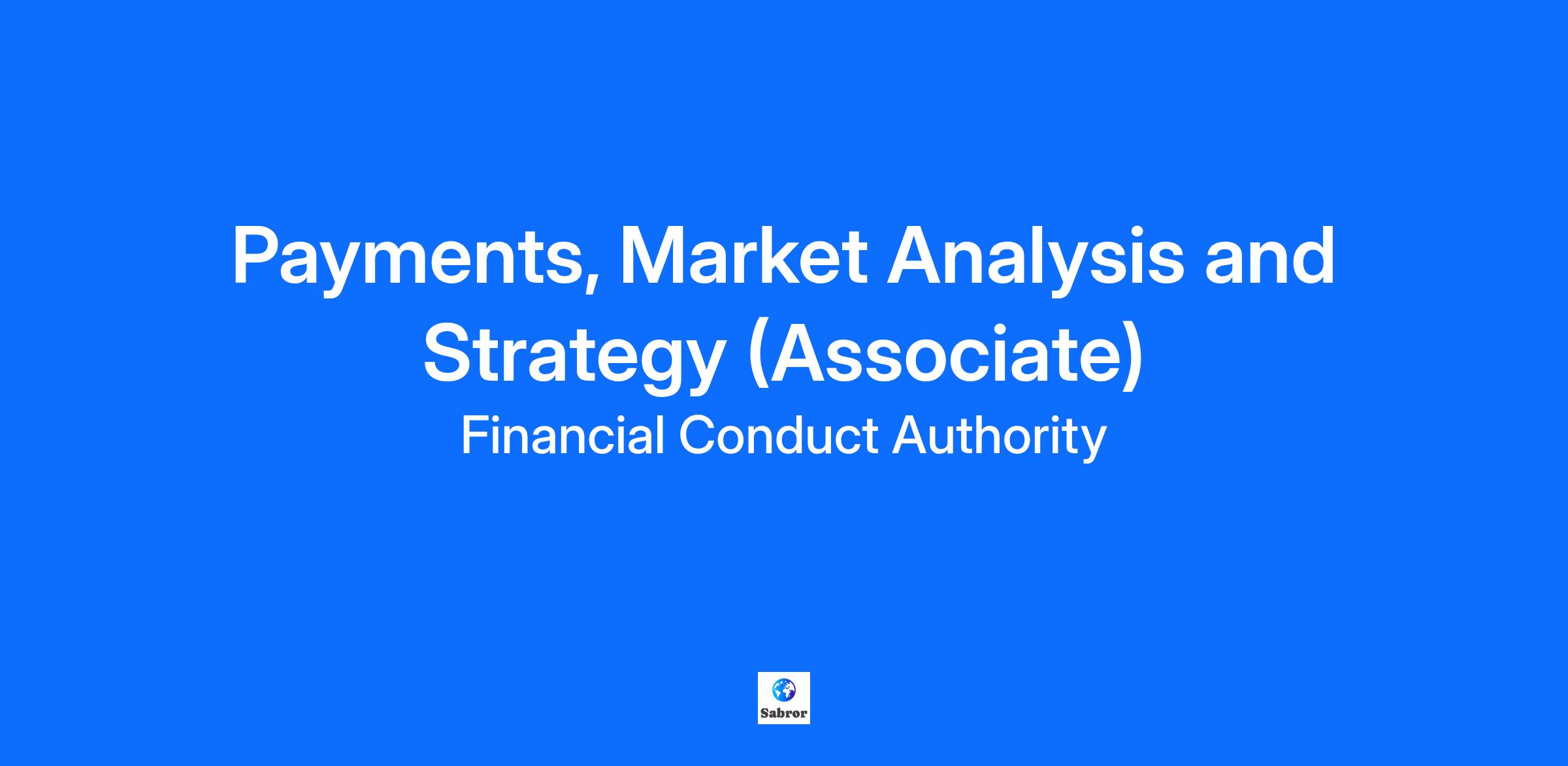 Payments, Market Analysis and Strategy (Associate)

Financial Conduct Authority

Sabror